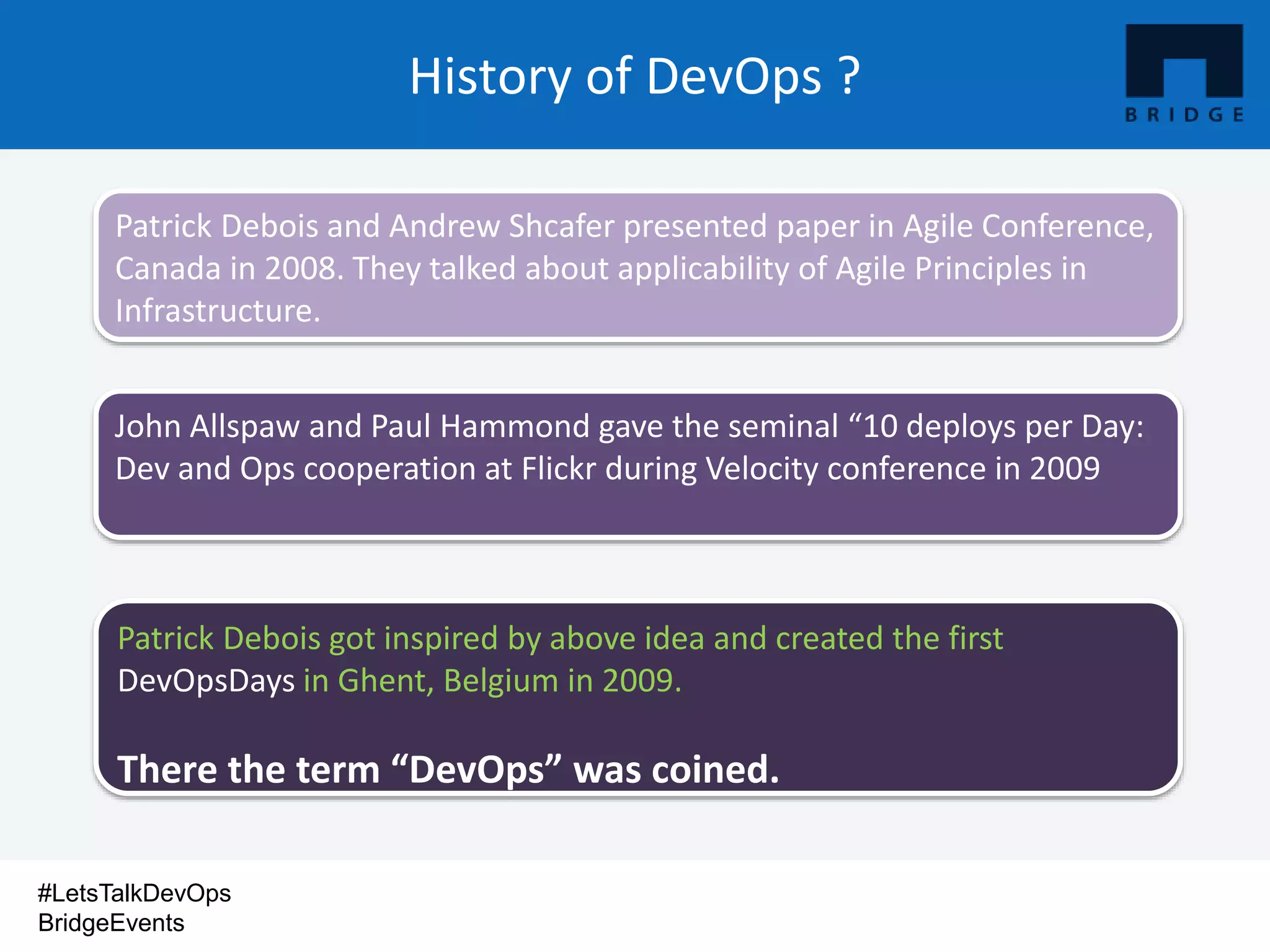 History of DevOps ?

BRIDGE

Patrick Debois and Andrew Shcafer presented paper in Agile Conference, Canada in 2008. They talked about applicability of Agile Principles in Infrastructure.

John Allspaw and Paul Hammond gave the seminal “10 deploys per Day: Dev and Ops cooperation at Flickr during Velocity conference in 2009

Patrick Debois got inspired by above idea and created the first DevOpsDays in Ghent, Belgium in 2009.

There the term “DevOps” was coined.

#LetsTalkDevOps
BridgeEvents